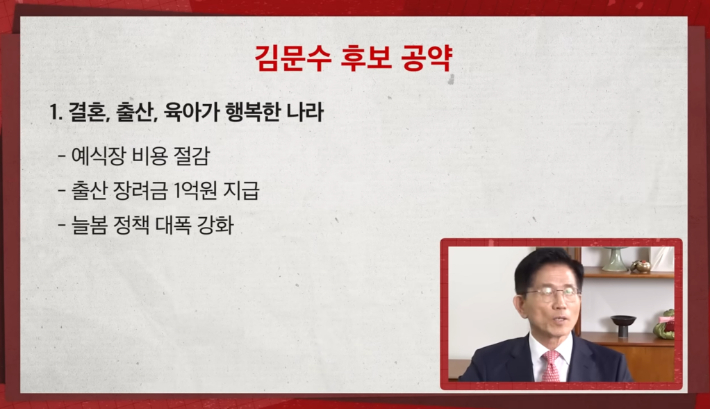 김문수 후보 공약

1. 결혼, 출산, 육아가 행복한 나라

- 예식장 비용 절감
- 출산 장려금 1억원 지급
- 늘봄 정책 대폭 강화